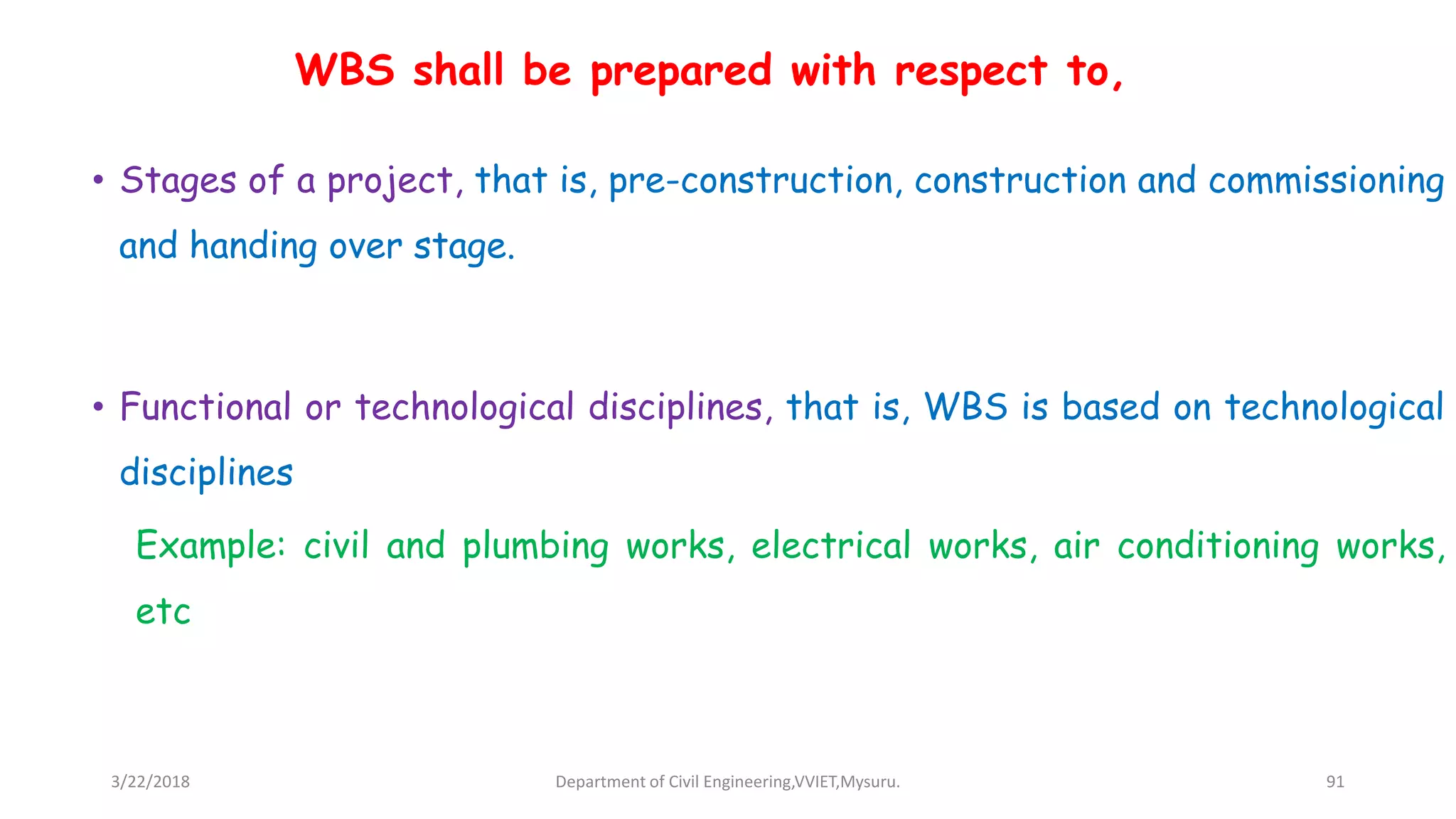 WBS shall be prepared with respect to,

• Stages of a project, that is, pre-construction, construction and commissioning and handing over stage.

• Functional or technological disciplines, that is, WBS is based on technological disciplines

Example: civil and plumbing works, electrical works, air conditioning works, etc

3/22/2018

Department of Civil Engineering,VVIET,Mysuru.

91